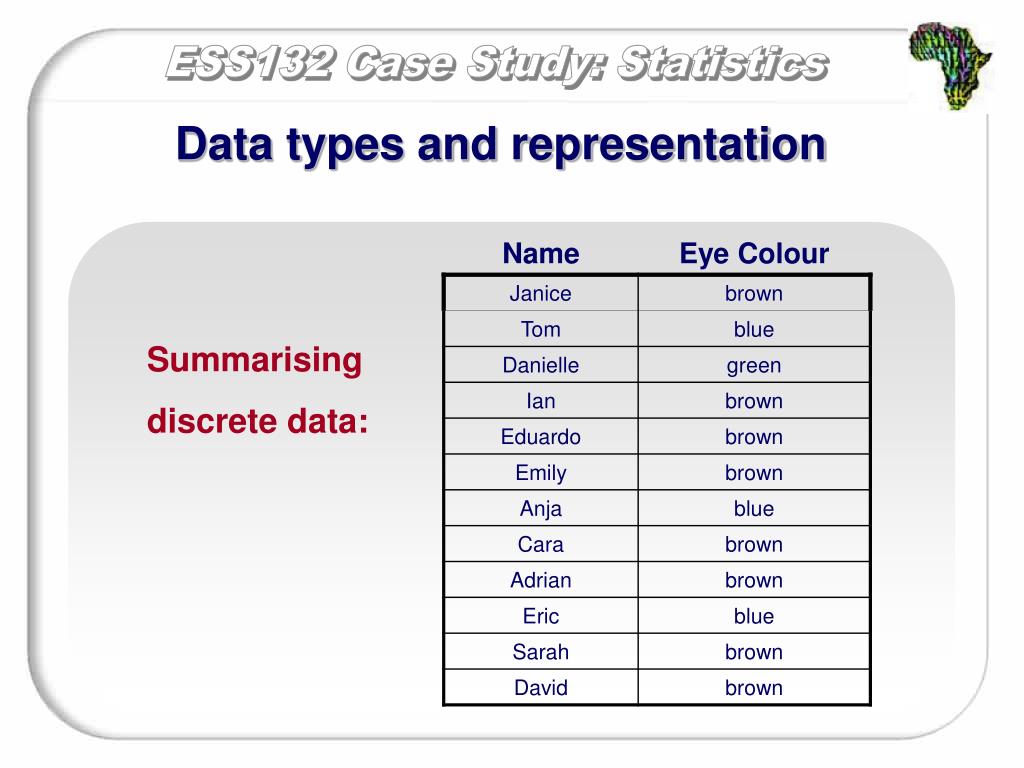 ESS132 Case Study: Statistics

Data types and representation

Summarising discrete data:

| Name | Eye Colour |
|---|---|
| Janice | brown |
| Tom | blue |
| Danielle | green |
| Ian | brown |
| Eduardo | brown |
| Emily | brown |
| Anja | blue |
| Cara | brown |
| Adrian | brown |
| Eric | blue |
| Sarah | brown |
| David | brown |